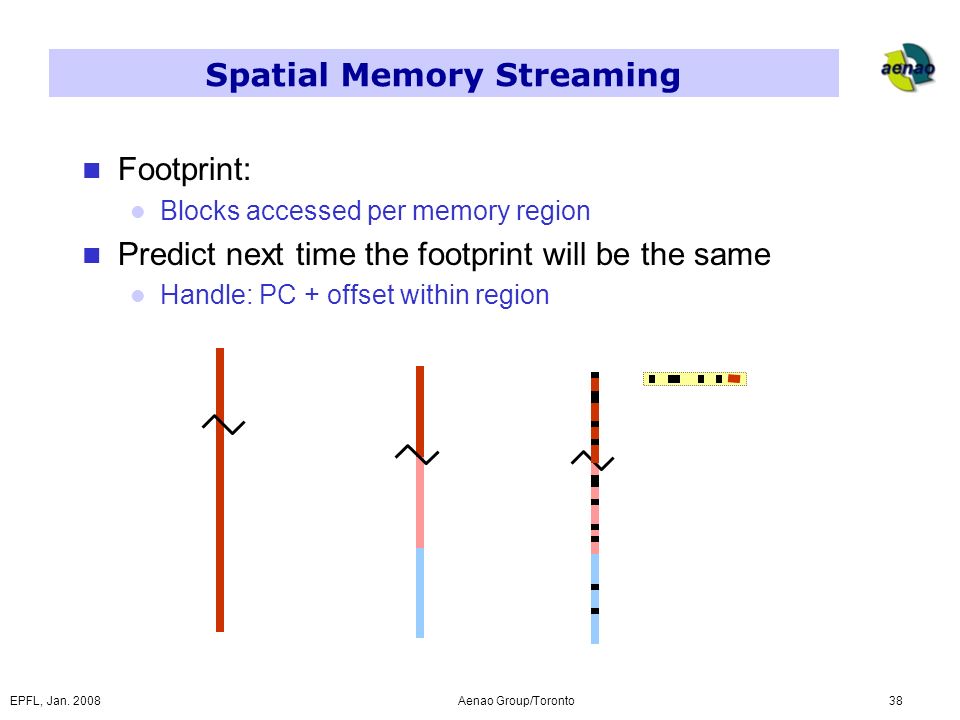 Spatial Memory Streaming

aenao

Footprint:

Blocks accessed per memory region

Predict next time the footprint will be the same

Handle: PC + offset within region

EPFL, Jan. 2008

Aenao Group/Toronto

38